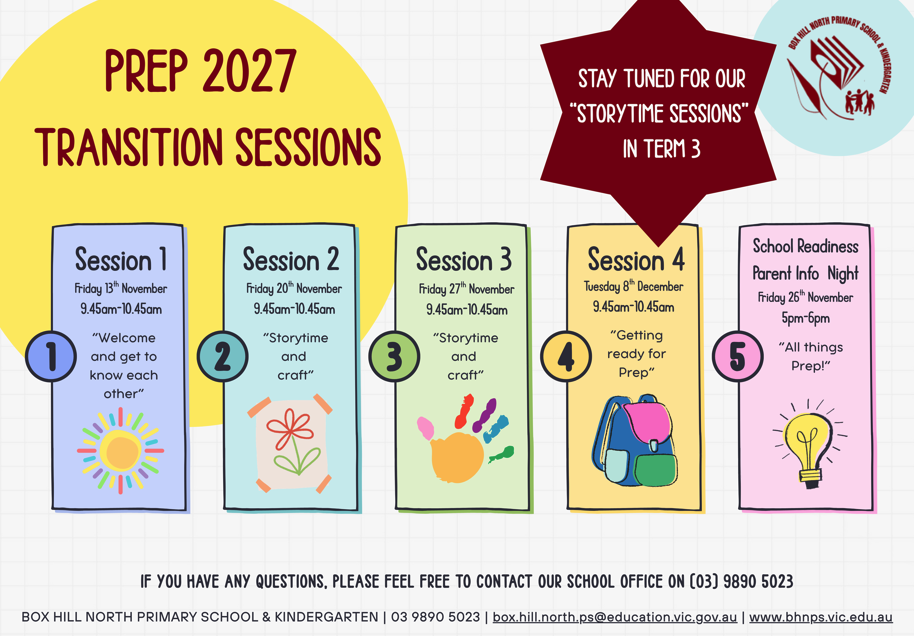 PREP 2027
TRANSITION SESSIONS

STAY TUNED FOR OUR "STORYTIME SESSIONS" IN TERM 3

BOX HILL NORTH PRIMARY SCHOOL & KINDERGARTEN

1
Session 1
Friday 13$^{th}$ November
9.45am-10.45am
"Welcome and get to know each other"

2
Session 2
Friday 20$^{th}$ November
9.45am-10.45am
"Storytime and craft"

3
Session 3
Friday 27$^{th}$ November
9.45am-10.45am
"Storytime and craft"

4
Session 4
Tuesday 8$^{th}$ December
9.45am-10.45am
"Getting ready for Prep"

5
School Readiness Parent Info Night
Friday 26$^{th}$ November
5pm-6pm
"All things Prep!"

IF YOU HAVE ANY QUESTIONS, PLEASE FEEL FREE TO CONTACT OUR SCHOOL OFFICE ON (03) 9890 5023

BOX HILL NORTH PRIMARY SCHOOL & KINDERGARTEN | 03 9890 5023 | box.hill.north.ps@education.vic.gov.au | www.bhnps.vic.edu.au